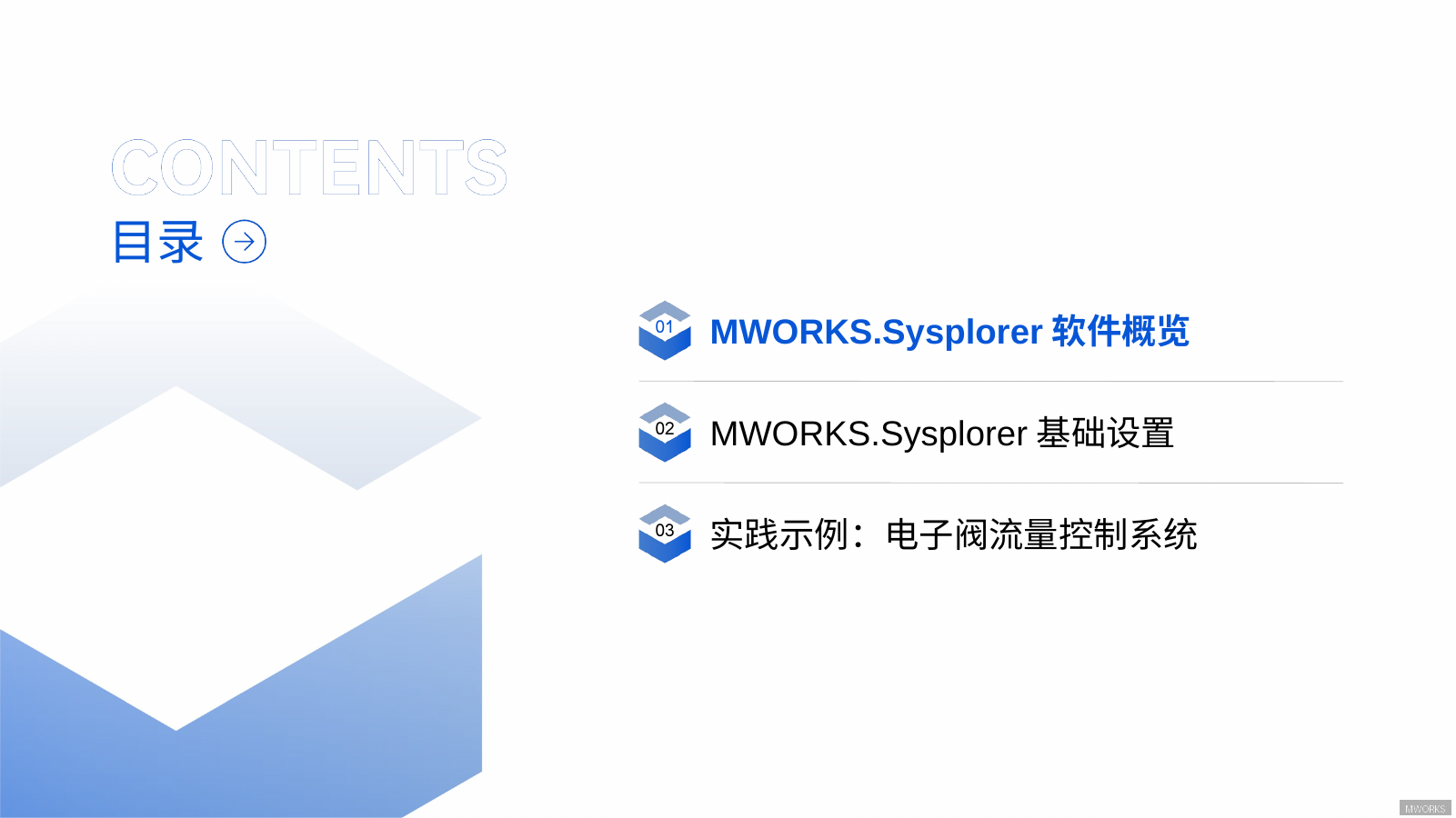 CONTENTS
目录

01 MWORKS.Sysplorer 软件概览

02 MWORKS.Sysplorer 基础设置

03 实践示例：电子阀流量控制系统

MWORKS